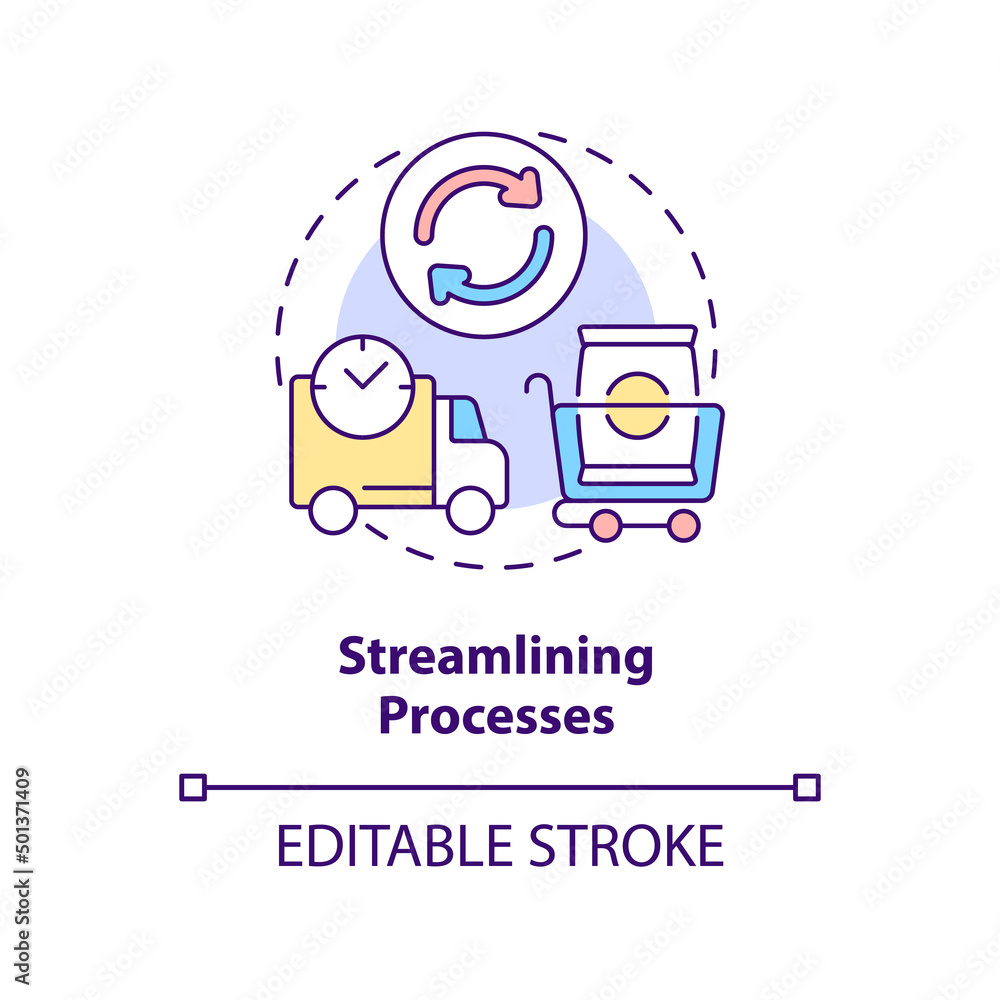 Streamlining Processes

EDITABLE STROKE

Adobe Stock | #501371409